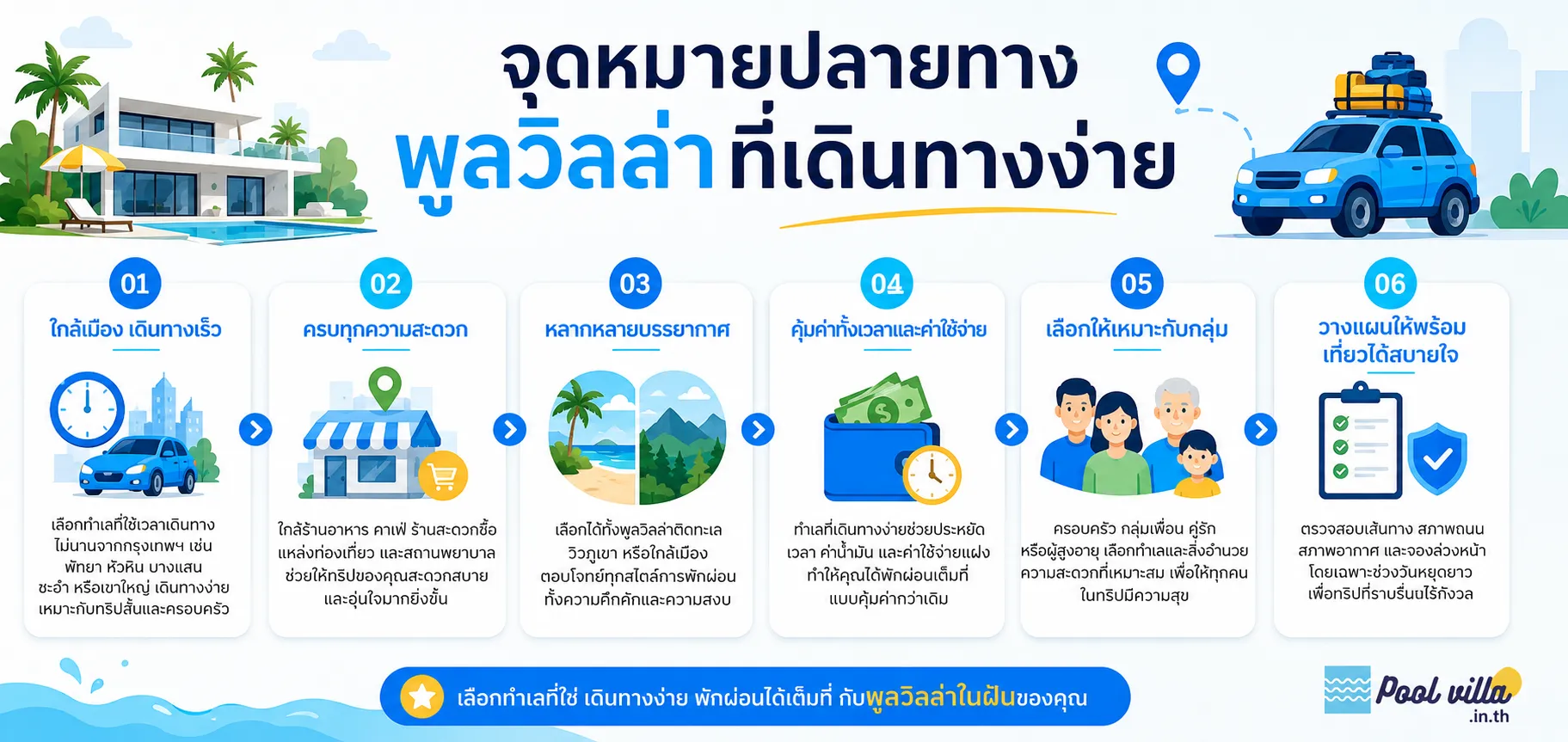 จุดหมายปลายทาง
พูลวิลล่า ที่เดินทางง่าย

01
ใกล้เมือง เดินทางเร็ว
เลือกทำเลที่ใช้เวลาเดินทางไม่นานจากกรุงเทพฯ เช่น พัทยา หัวหิน บางแสน ชะอำ หรือเขาใหญ่ เดินทางง่าย เหมาะกับทริปสั้นและครอบครัว

02
ครบทุกความสะดวก
ใกล้ร้านอาหาร คาเฟ่ ร้านสะดวกซื้อ แหล่งท่องเที่ยว และสถานพยาบาล ช่วยให้ทริปของคุณสะดวกสบายและอุ่นใจมากยิ่งขึ้น

03
หลากหลายบรรยากาศ
เลือกได้ทั้งพูลวิลล่าติดทะเล วิวภูเขา หรือใกล้เมือง ตอบโจทย์ทุกสไตล์การพักผ่อน ทั้งความคึกคักและความสงบ

04
คุ้มค่าทั้งเวลาและค่าใช้จ่าย
ทำเลที่เดินทางง่ายช่วยประหยัดเวลา ค่าน้ำมัน และค่าใช้จ่ายแฝง ทำให้คุณได้พักผ่อนเต็มที่แบบคุ้มค่ากว่าเดิม

05
เลือกให้เหมาะกับกลุ่ม
ครอบครัว กลุ่มเพื่อน คู่รัก หรือผู้สูงอายุ เลือกทำเลและสิ่งอำนวยความสะดวกที่เหมาะสม เพื่อให้ทุกคนในทริปมีความสุข

06
วางแผนให้พร้อม เที่ยวได้สบายใจ
ตรวจสอบเส้นทาง สภาพถนน สภาพอากาศ และจองล่วงหน้า โดยเฉพาะช่วงวันหยุดยาว เพื่อทริปที่ราบรื่นไร้กังวล

เลือกทำเลที่ใช่ เดินทางง่าย พักผ่อนได้เต็มที่ กับพูลวิลล่าในฝันของคุณ

Pool villa .in.th